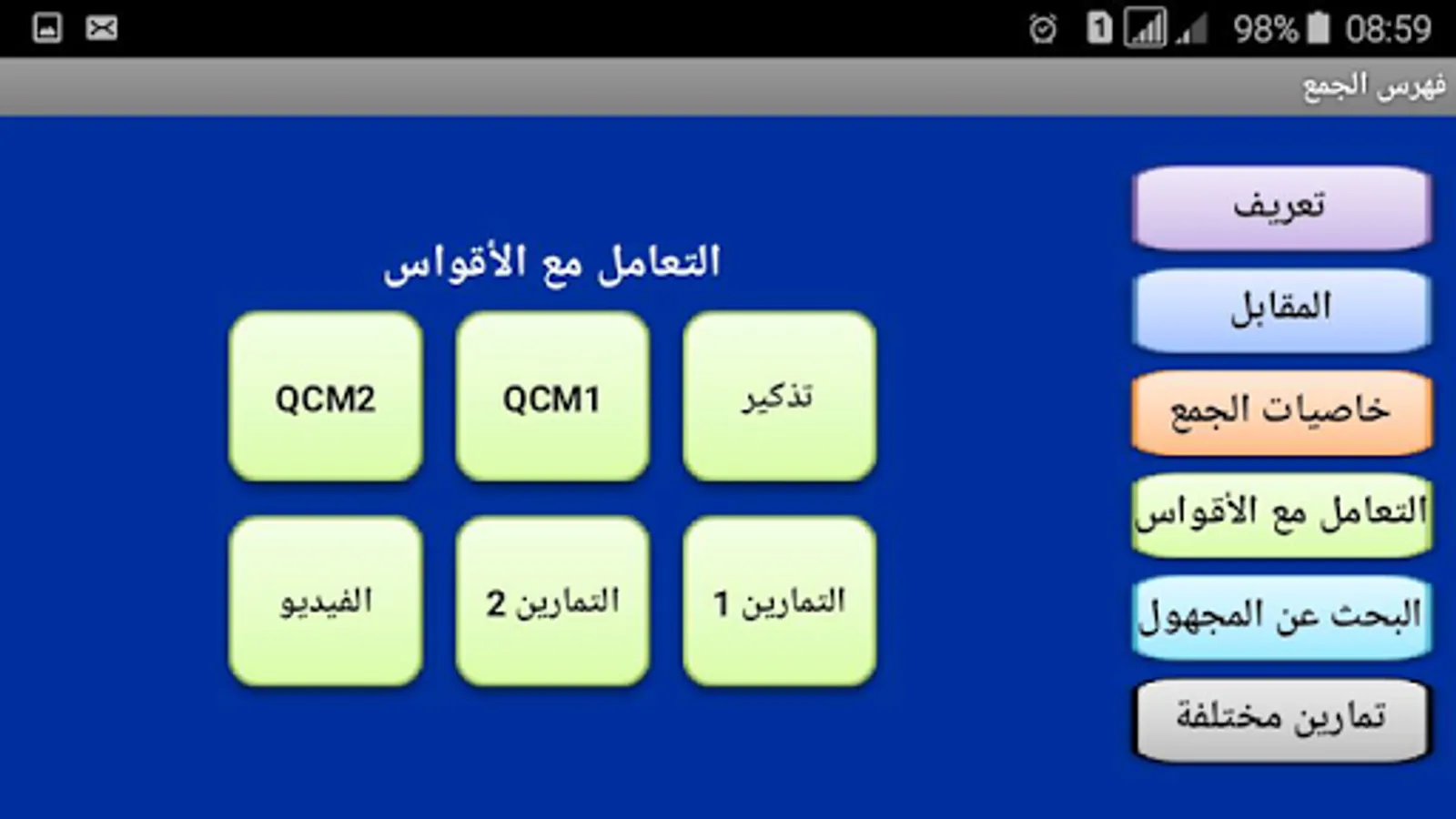 98% 08:59

فهرس الجمع

تعريف

المقابل

خاصيات الجمع

التعامل مع الأقواس

البحث عن المجهول

تمارين مختلفة

التعامل مع الأقواس

تذكير

QCM1

QCM2

التمارين 1

التمارين 2

الفيديو